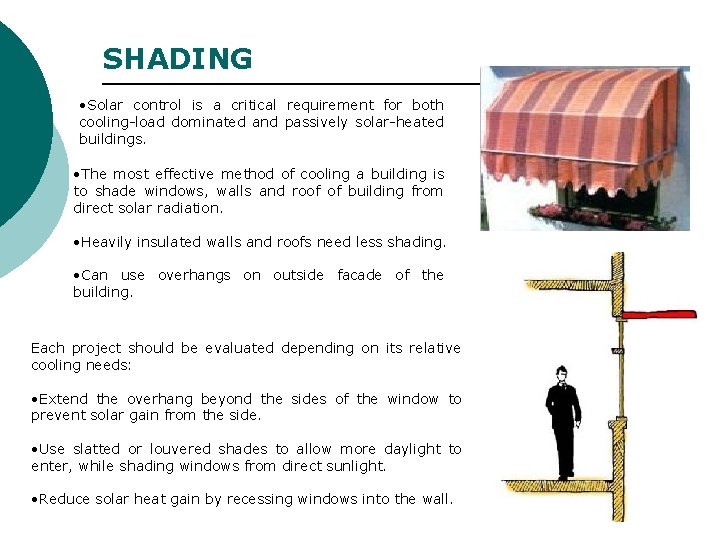 SHADING

•Solar control is a critical requirement for both cooling-load dominated and passively solar-heated buildings.

•The most effective method of cooling a building is to shade windows, walls and roof of building from direct solar radiation.

•Heavily insulated walls and roofs need less shading.

•Can use overhangs on outside facade of the building.

Each project should be evaluated depending on its relative cooling needs:

•Extend the overhang beyond the sides of the window to prevent solar gain from the side.

•Use slatted or louvered shades to allow more daylight to enter, while shading windows from direct sunlight.

•Reduce solar heat gain by recessing windows into the wall.